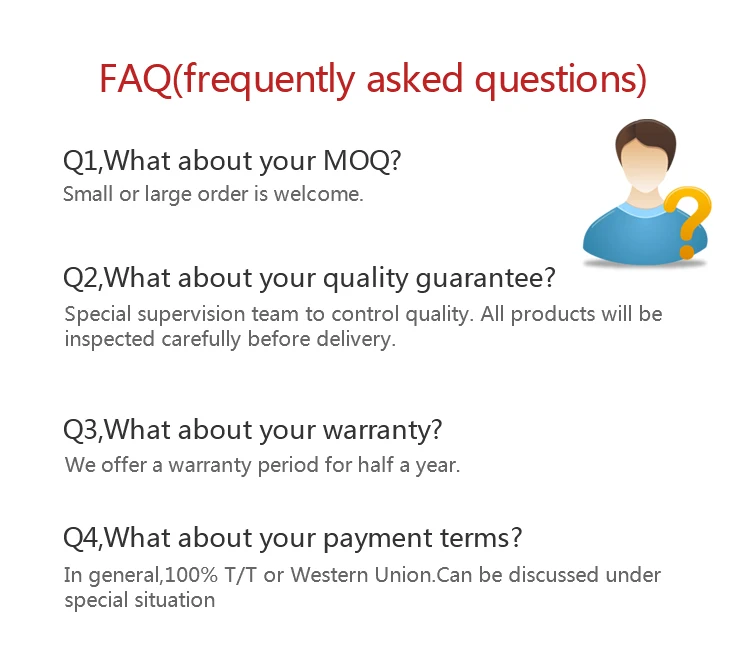 FAQ(frequently asked questions)

Q1,What about your MOQ?
Small or large order is welcome.

Q2,What about your quality guarantee?
Special supervision team to control quality. All products will be inspected carefully before delivery.

Q3,What about your warranty?
We offer a warranty period for half a year.

Q4,What about your payment terms?
In general,100% T/T or Western Union.Can be discussed under special situation